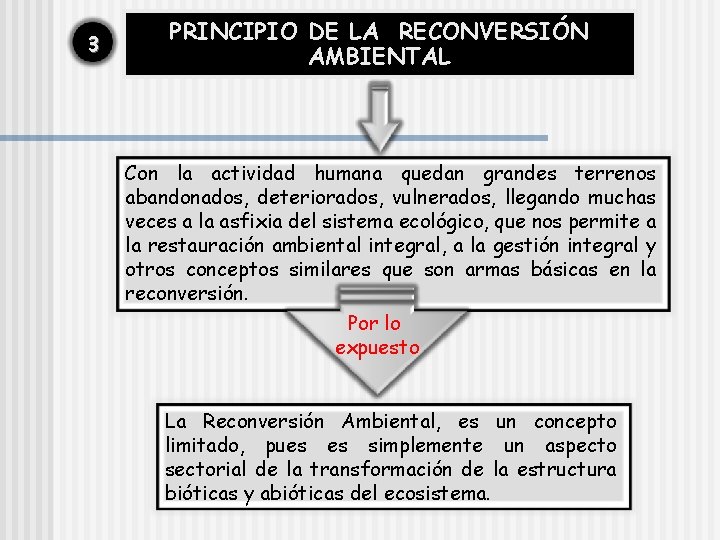 3

PRINCIPIO DE LA RECONVERSIÓN AMBIENTAL

Con la actividad humana quedan grandes terrenos abandonados, deteriorados, vulnerados, llegando muchas veces a la asfixia del sistema ecológico, que nos permite a la restauración ambiental integral, a la gestión integral y otros conceptos similares que son armas básicas en la reconversión.

Por lo expuesto

La Reconversión Ambiental, es un concepto limitado, pues es simplemente un aspecto sectorial de la transformación de la estructura bióticas y abióticas del ecosistema.